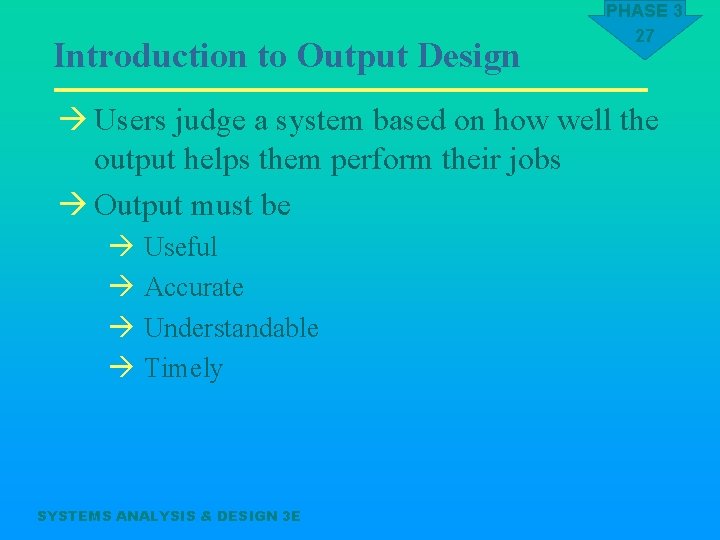 PHASE 3
27

Introduction to Output Design

→ Users judge a system based on how well the output helps them perform their jobs

→ Output must be

→ Useful

→ Accurate

→ Understandable

→ Timely

SYSTEMS ANALYSIS & DESIGN 3E